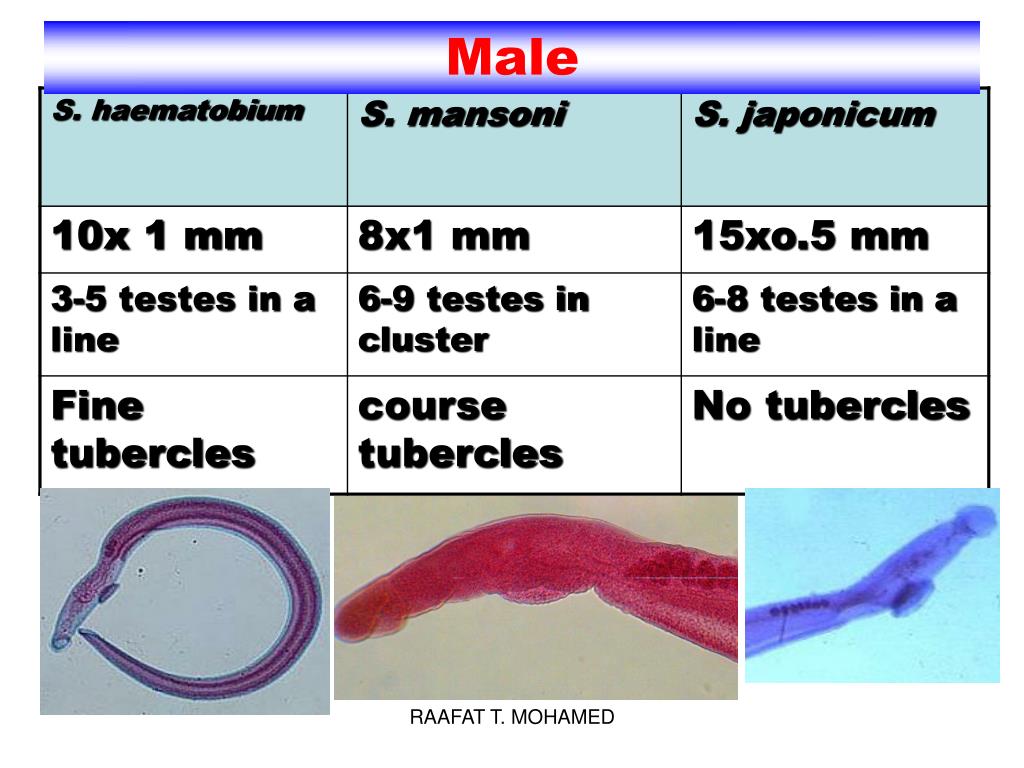 Male

| S. haematobium | S. mansoni | S. japonicum |
|---|---|---|
| 10x 1 mm | 8x1 mm | 15xo.5 mm |
| 3-5 testes in a line | 6-9 testes in cluster | 6-8 testes in a line |
| Fine tubercles | course tubercles | No tubercles |

RAAFAT T. MOHAMED